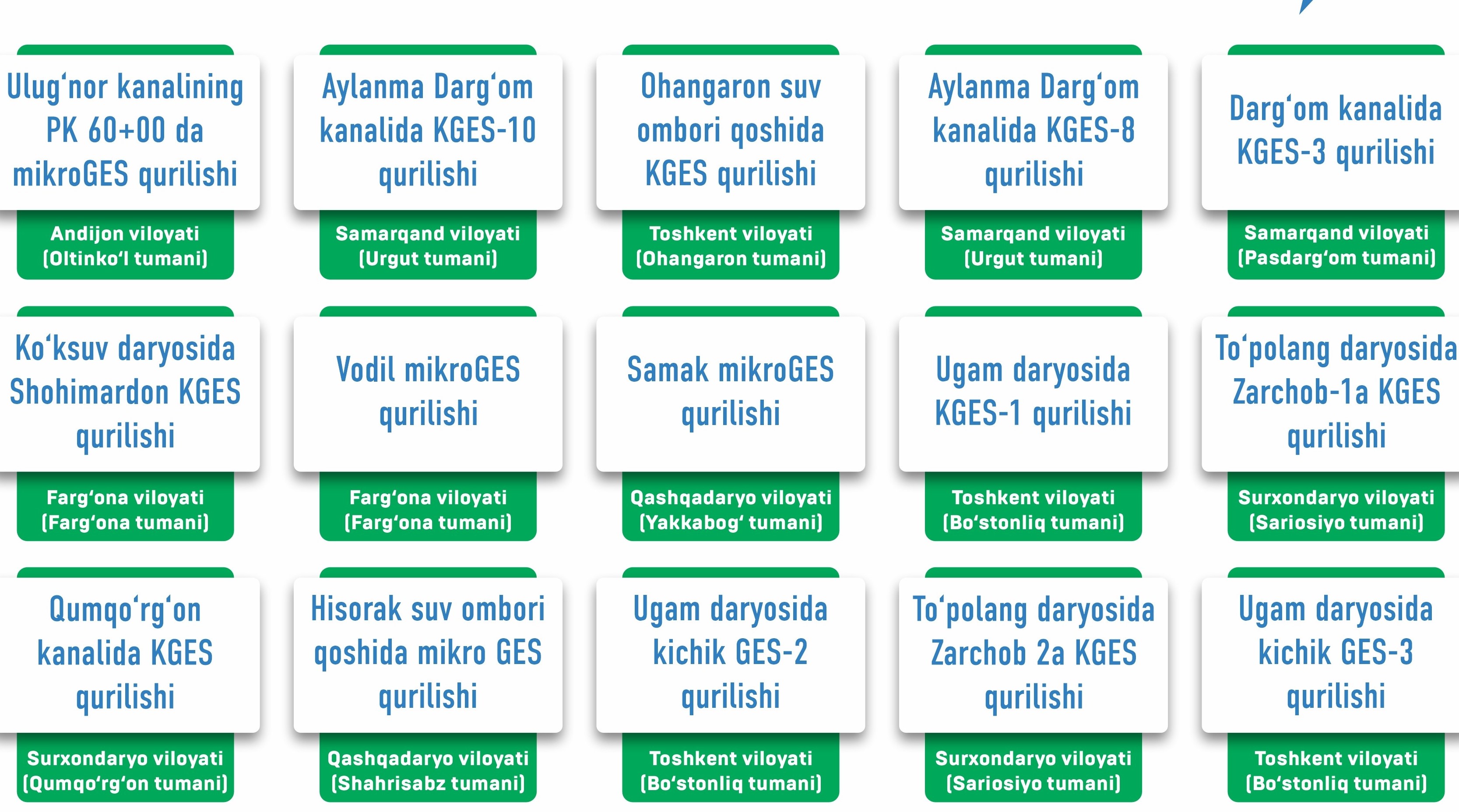 Ulug‘nor kanalining PK 60+00 da mikroGES qurilishi

Andijon viloyati (Oltinko‘l tumani)

Aylanma Darg‘om kanalida KGES-10 qurilishi

Samarqand viloyati (Urgut tumani)

Ohangaron suv ombori qoshida KGES qurilishi

Toshkent viloyati (Ohangaron tumani)

Aylanma Darg‘om kanalida KGES-8 qurilishi

Samarqand viloyati (Urgut tumani)

Darg‘om kanalida KGES-3 qurilishi

Samarqand viloyati (Pasdarg‘om tumani)

Ko‘ksuv daryosida Shohimardon KGES qurilishi

Farg‘ona viloyati (Farg‘ona tumani)

Vodil mikroGES qurilishi

Farg‘ona viloyati (Farg‘ona tumani)

Samak mikroGES qurilishi

Qashqadaryo viloyati (Yakkabog‘ tumani)

Ugam daryosida KGES-1 qurilishi

Toshkent viloyati (Bo‘stonliq tumani)

To‘polang daryosida Zarchob-1a KGES qurilishi

Surxondaryo viloyati (Sariosiyo tumani)

Qumqo‘rg‘on kanalida KGES qurilishi

Surxondaryo viloyati (Qumqo‘rg‘on tumani)

Hisorak suv ombori qoshida mikro GES qurilishi

Qashqadaryo viloyati (Shahrisabz tumani)

Ugam daryosida kichik GES-2 qurilishi

Toshkent viloyati (Bo‘stonliq tumani)

To‘polang daryosida Zarchob 2a KGES qurilishi

Surxondaryo viloyati (Sariosiyo tumani)

Ugam daryosida kichik GES-3 qurilishi

Toshkent viloyati (Bo‘stonliq tumani)